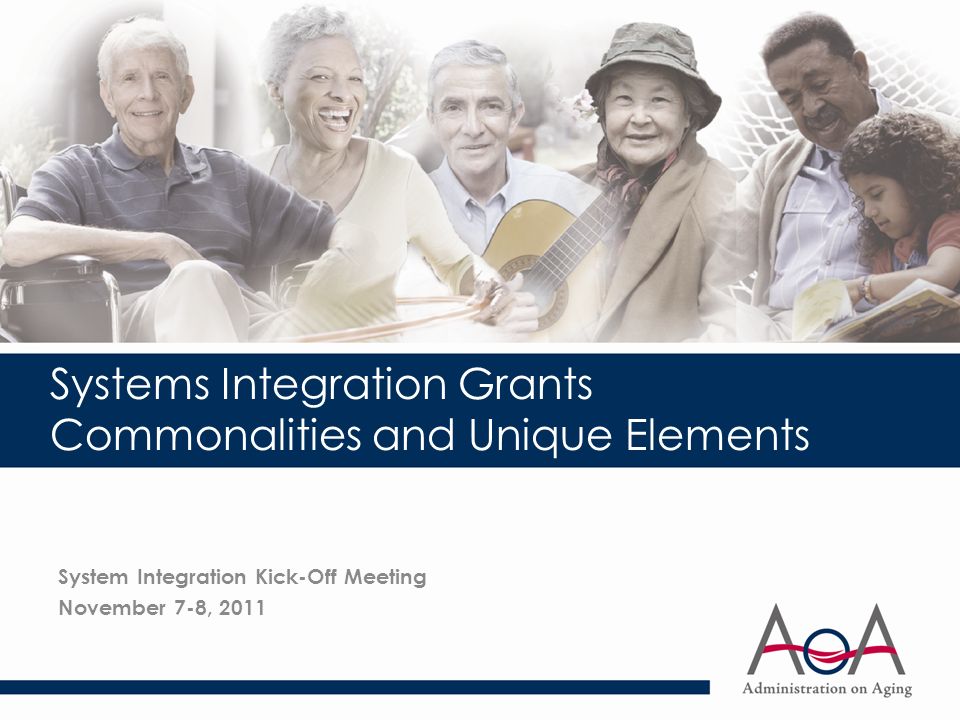 Systems Integration Grants
Commonalities and Unique Elements

System Integration Kick-Off Meeting
November 7-8, 2011

AoA
Administration on Aging